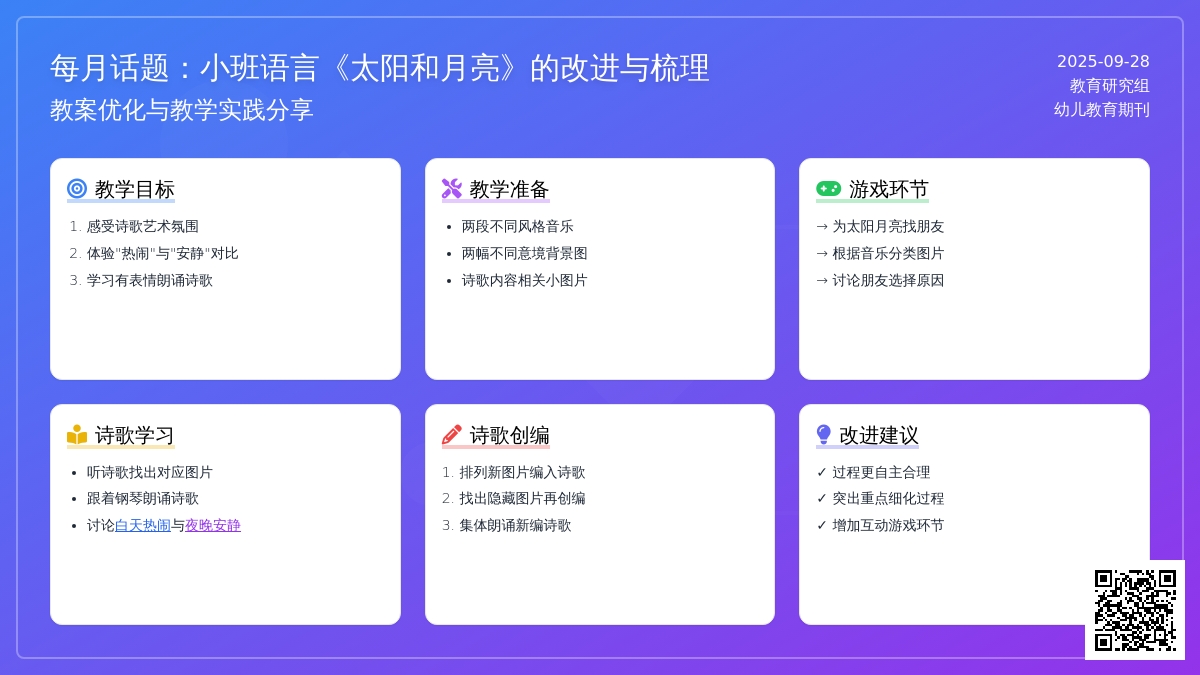 每月话题：小班语言《太阳和月亮》的改进与梳理
教案优化与教学实践分享

2025-09-28
教育研究组
幼儿教育期刊

教学目标
1. 感受诗歌艺术氛围
2. 体验"热闹"与"安静"对比
3. 学习有表情朗诵诗歌

教学准备
• 两段不同风格音乐
• 两幅不同意境背景图
• 诗歌内容相关小图片

游戏环节
→ 为太阳月亮找朋友
→ 根据音乐分类图片
→ 讨论朋友选择原因

诗歌学习
• 听诗歌找出对应图片
• 跟着钢琴朗诵诗歌
• 讨论白天热闹与夜晚安静

诗歌创编
1. 排列新图片编入诗歌
2. 找出隐藏图片再创编
3. 集体朗诵新编诗歌

改进建议
✓ 过程更自主合理
✓ 突出重点细化过程
✓ 增加互动游戏环节